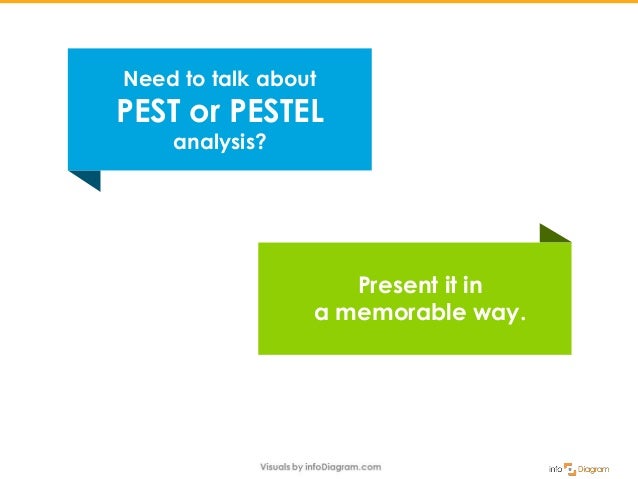 Need to talk about
PEST or PESTEL
analysis?

Present it in
a memorable way.

Visuals by infoDiagram.com

info Diagram